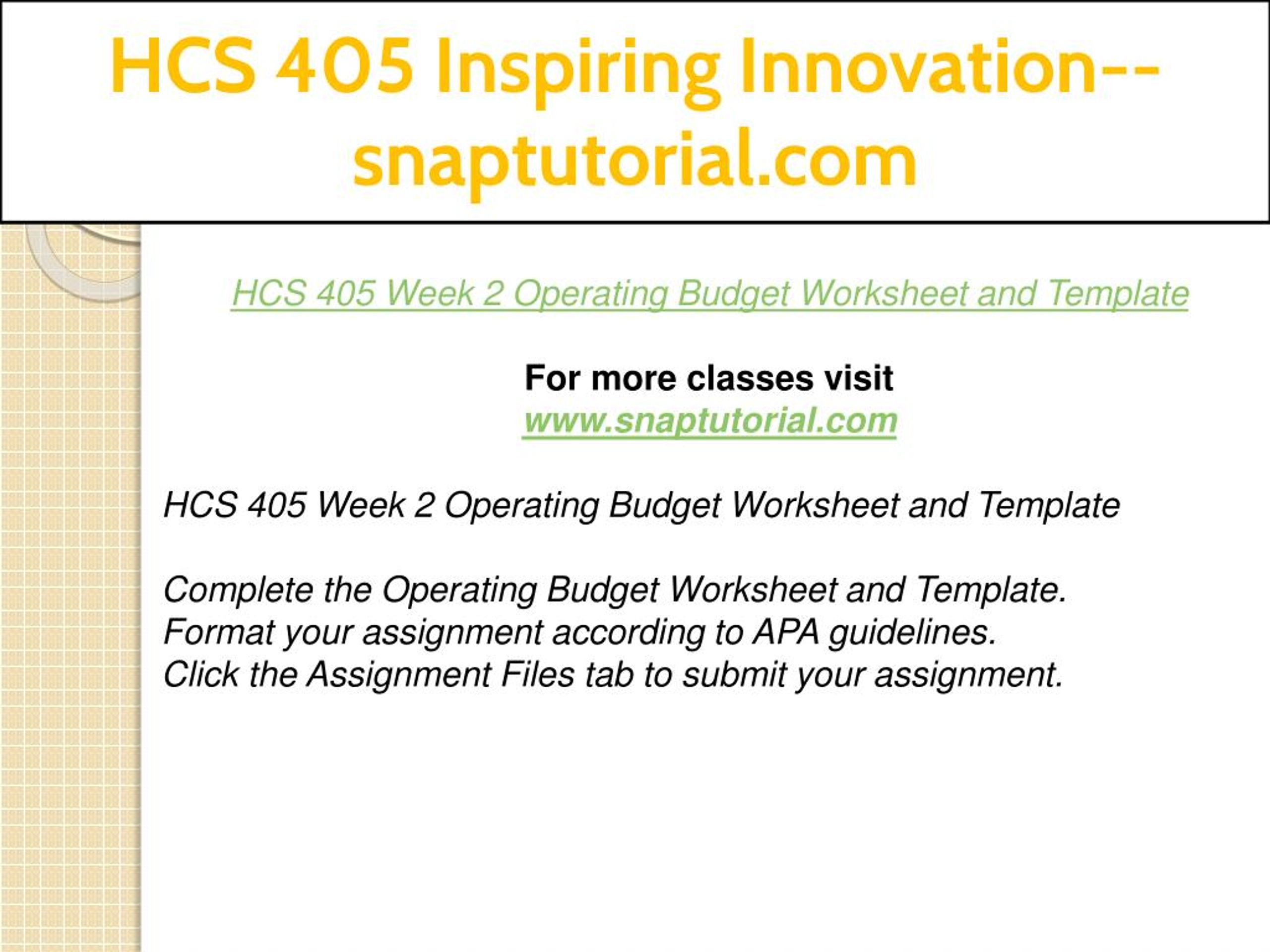 HCS 405 Inspiring Innovation--snaptutorial.com

HCS 405 Week 2 Operating Budget Worksheet and Template

For more classes visit
www.snaptutorial.com

HCS 405 Week 2 Operating Budget Worksheet and Template

Complete the Operating Budget Worksheet and Template.
Format your assignment according to APA guidelines.
Click the Assignment Files tab to submit your assignment.